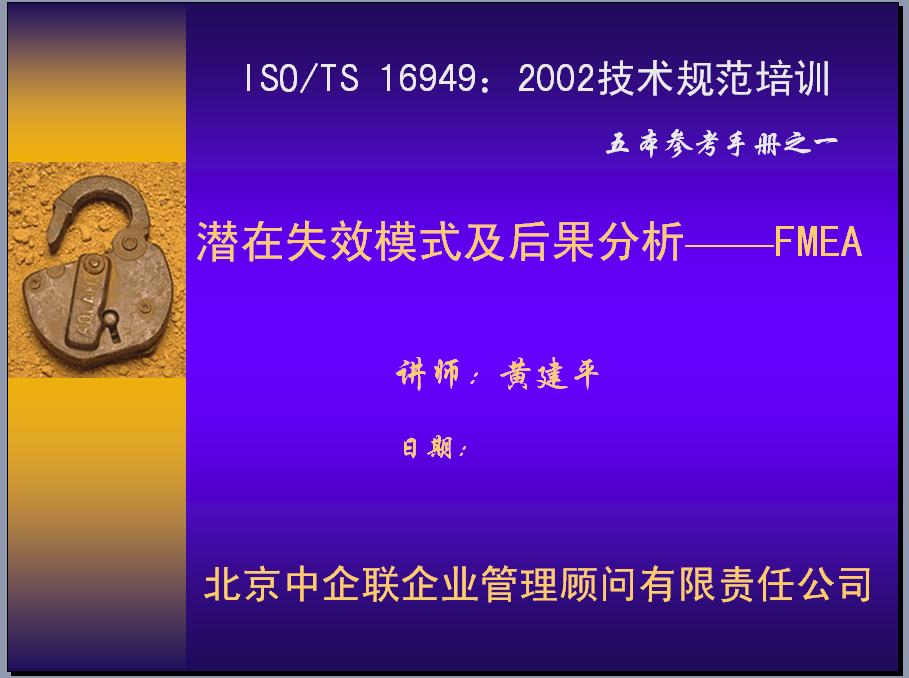 ISO/TS 16949：2002技术规范培训

五本参考手册之一

潜在失效模式及后果分析——FMEA

讲师：黄建平

日期：

北京中企联企业管理顾问有限责任公司